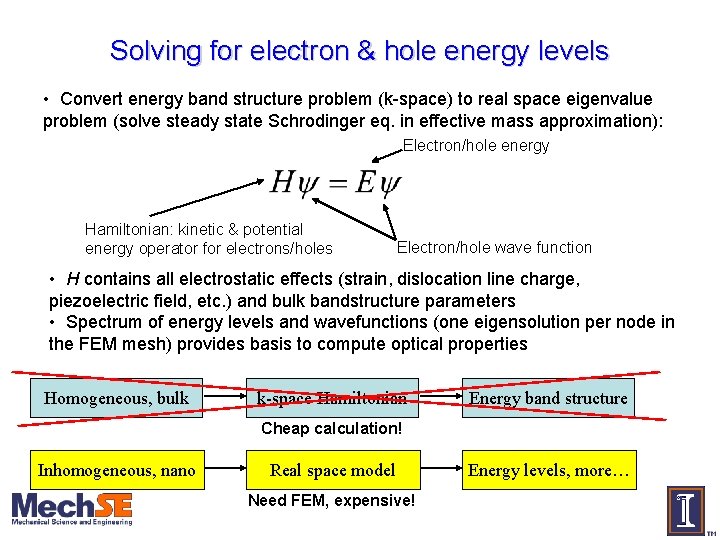 Solving for electron & hole energy levels

• Convert energy band structure problem (k-space) to real space eigenvalue problem (solve steady state Schrodinger eq. in effective mass approximation):

Electron/hole energy

$H\psi = E\psi$

Hamiltonian: kinetic & potential energy operator for electrons/holes

Electron/hole wave function

• $H$ contains all electrostatic effects (strain, dislocation line charge, piezoelectric field, etc.) and bulk bandstructure parameters
• Spectrum of energy levels and wavefunctions (one eigensolution per node in the FEM mesh) provides basis to compute optical properties

Homogeneous, bulk

k-space Hamiltonian

Energy band structure

Cheap calculation!

Inhomogeneous, nano

Real space model

Energy levels, more…

Need FEM, expensive!

MechSE
Mechanical Science and Engineering

I

TM